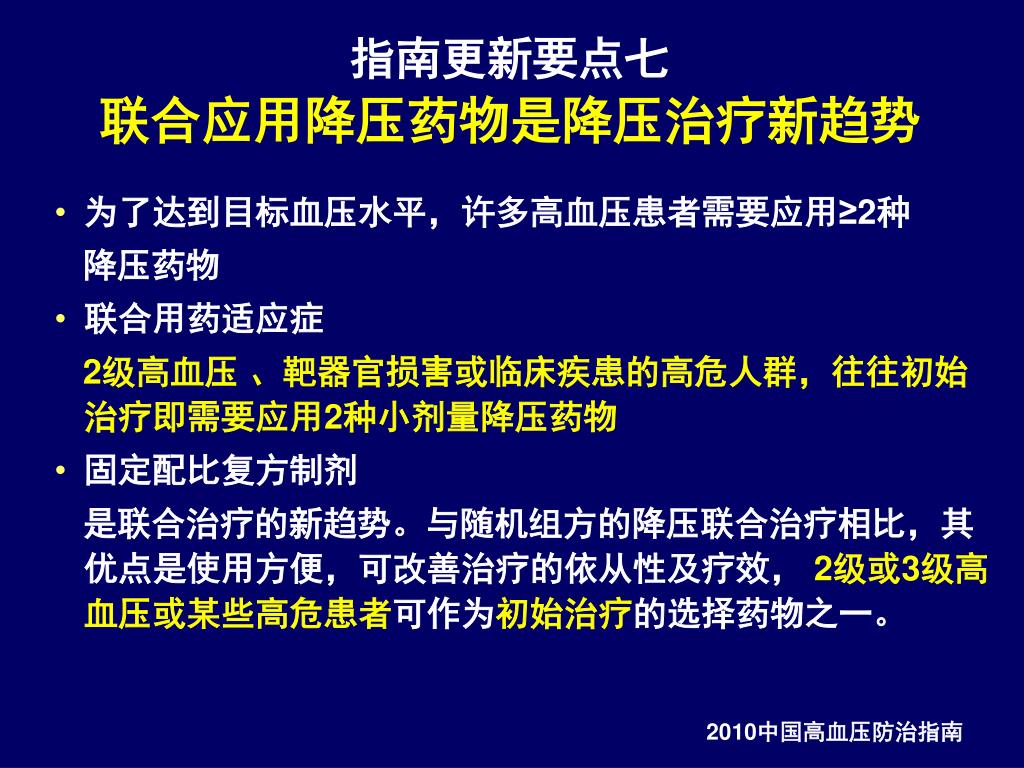 指南更新要点七
联合应用降压药物是降压治疗新趋势

• 为了达到目标血压水平，许多高血压患者需要应用≥2种降压药物

• 联合用药适应症

2级高血压 、靶器官损害或临床疾患的高危人群，往往初始治疗即需要应用2种小剂量降压药物

• 固定配比复方制剂

是联合治疗的新趋势。与随机组方的降压联合治疗相比，其优点是使用方便，可改善治疗的依从性及疗效， 2级或3级高血压或某些高危患者可作为初始治疗的选择药物之一。

2010中国高血压防治指南